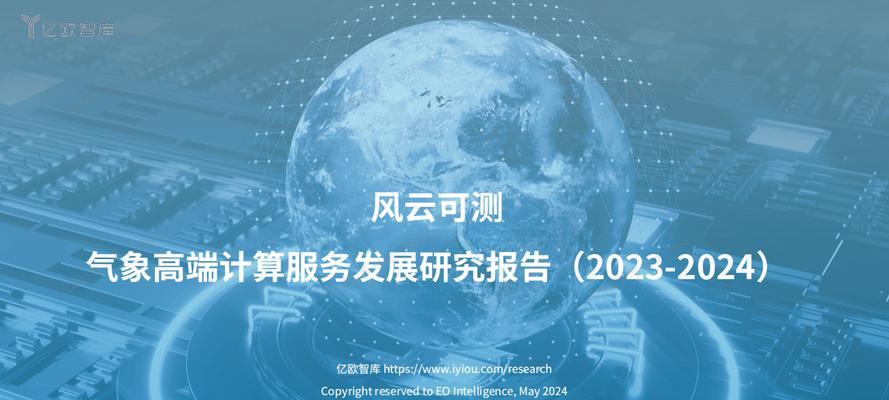 亿欧智库

风云可测

气象高端计算服务发展研究报告（2023-2024）

亿欧智库 https://www.iyiou.com/research

Copyright reserved to EO Intelligence, May 2024